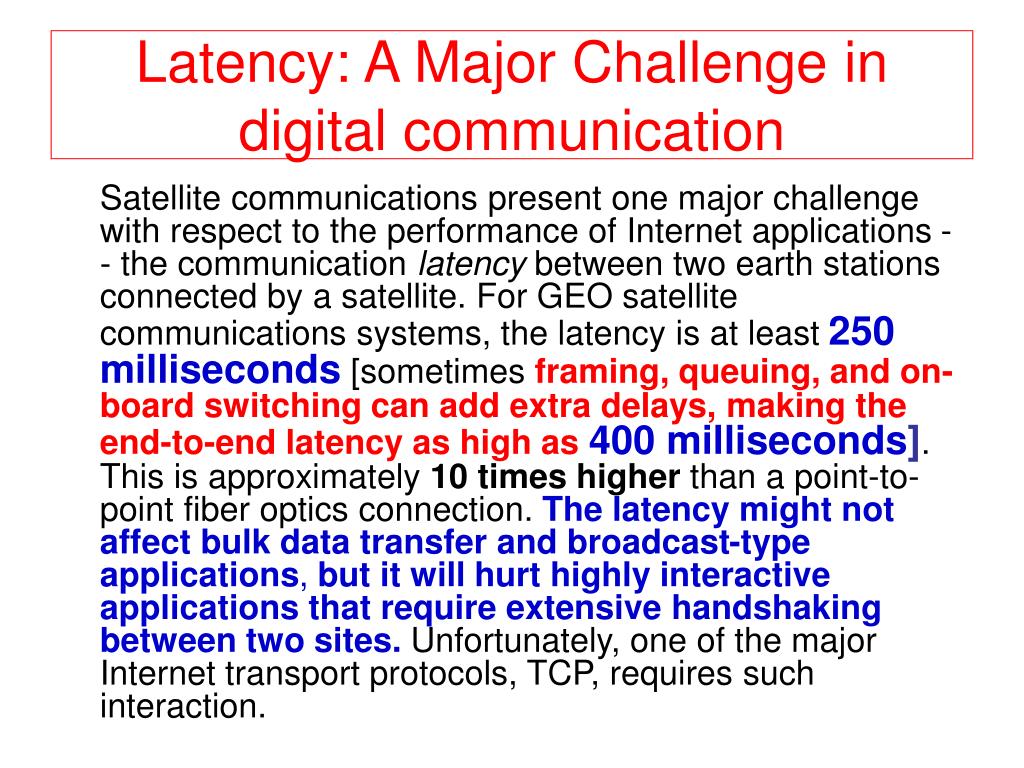 Latency: A Major Challenge in digital communication

Satellite communications present one major challenge with respect to the performance of Internet applications -- the communication latency between two earth stations connected by a satellite. For GEO satellite communications systems, the latency is at least 250 milliseconds [sometimes framing, queuing, and on-board switching can add extra delays, making the end-to-end latency as high as 400 milliseconds]. This is approximately 10 times higher than a point-to-point fiber optics connection. The latency might not affect bulk data transfer and broadcast-type applications, but it will hurt highly interactive applications that require extensive handshaking between two sites. Unfortunately, one of the major Internet transport protocols, TCP, requires such interaction.